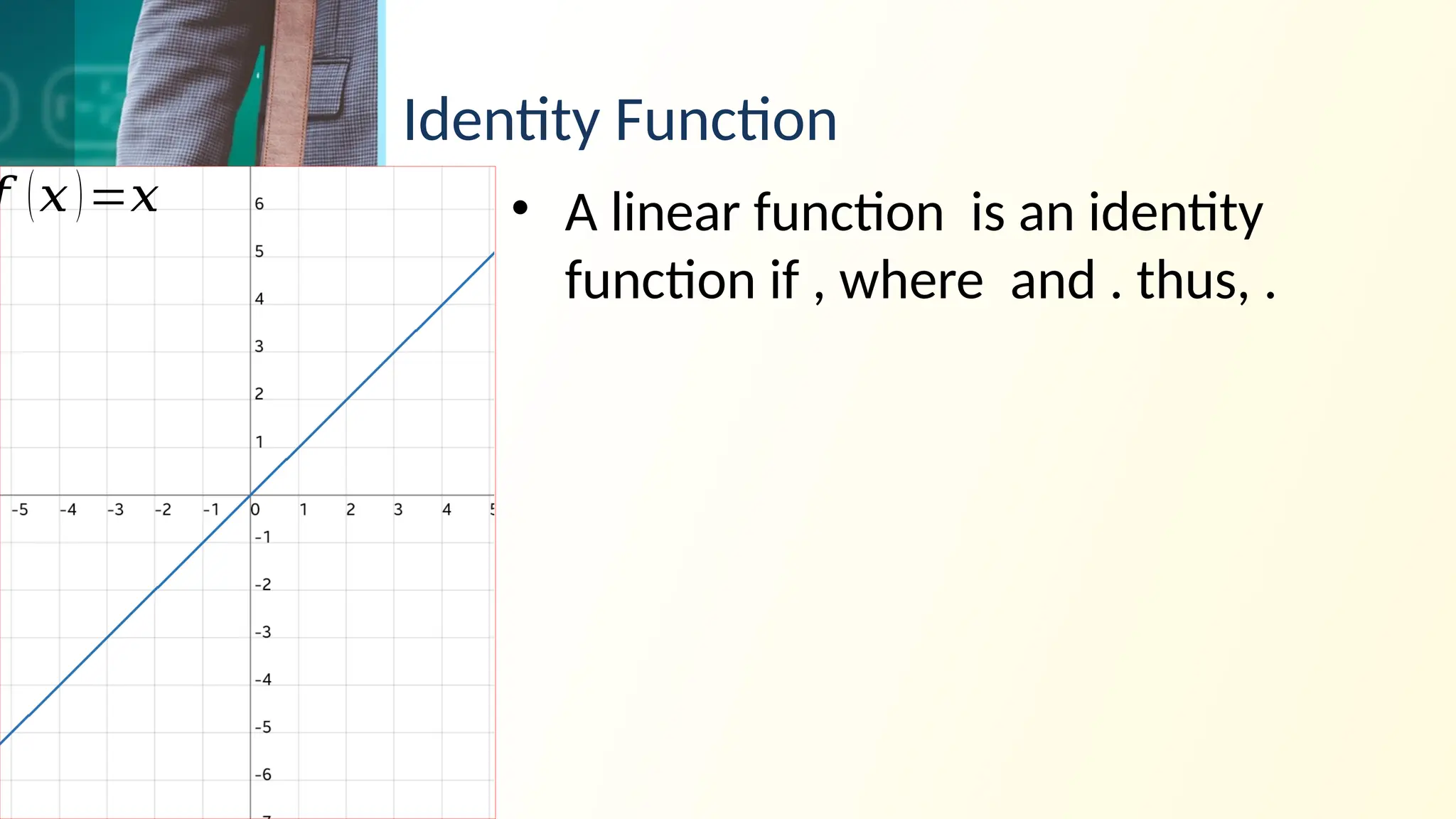 Identity Function

$f(x)=x$

6
5
4
3
2
1
-5 -4 -3 -2 -1 0 1 2 3 4 5
-1
-2
-3
-4
-5
-6

• A linear function is an identity function if , where and . thus, .